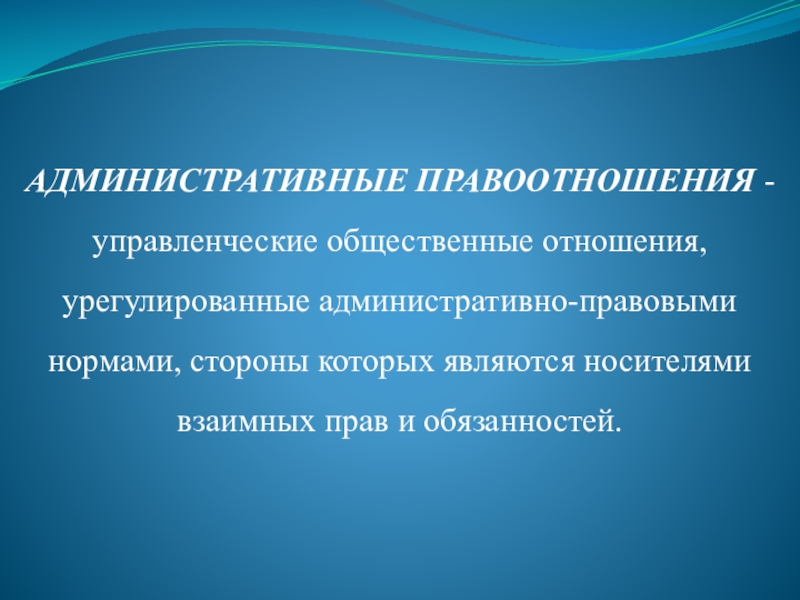 АДМИНИСТРАТИВНЫЕ ПРАВООТНОШЕНИЯ - управленческие общественные отношения, урегулированные административно-правовыми нормами, стороны которых являются носителями взаимных прав и обязанностей.